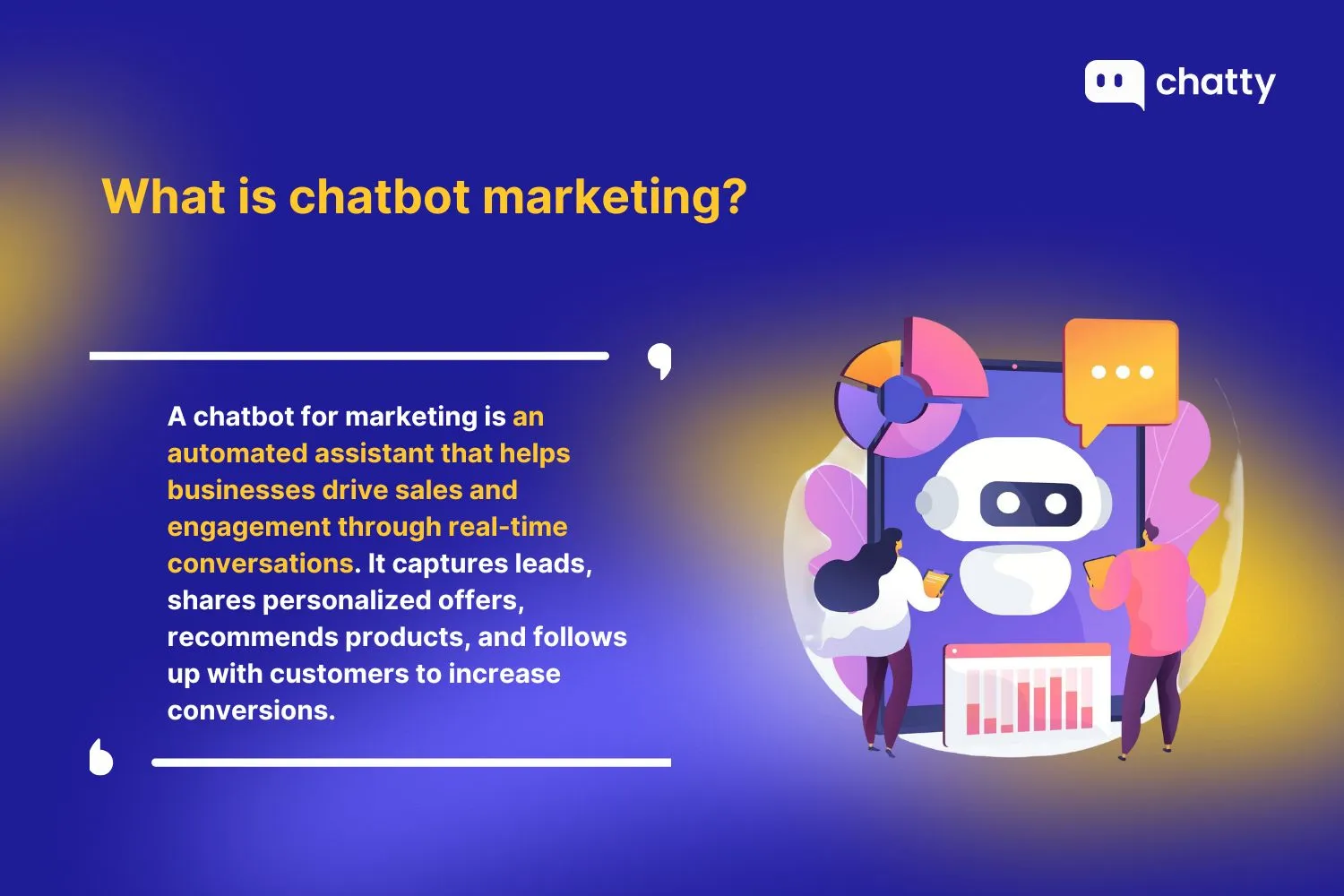 chatty

What is chatbot marketing?

A chatbot for marketing is an automated assistant that helps businesses drive sales and engagement through real-time conversations. It captures leads, shares personalized offers, recommends products, and follows up with customers to increase conversions.